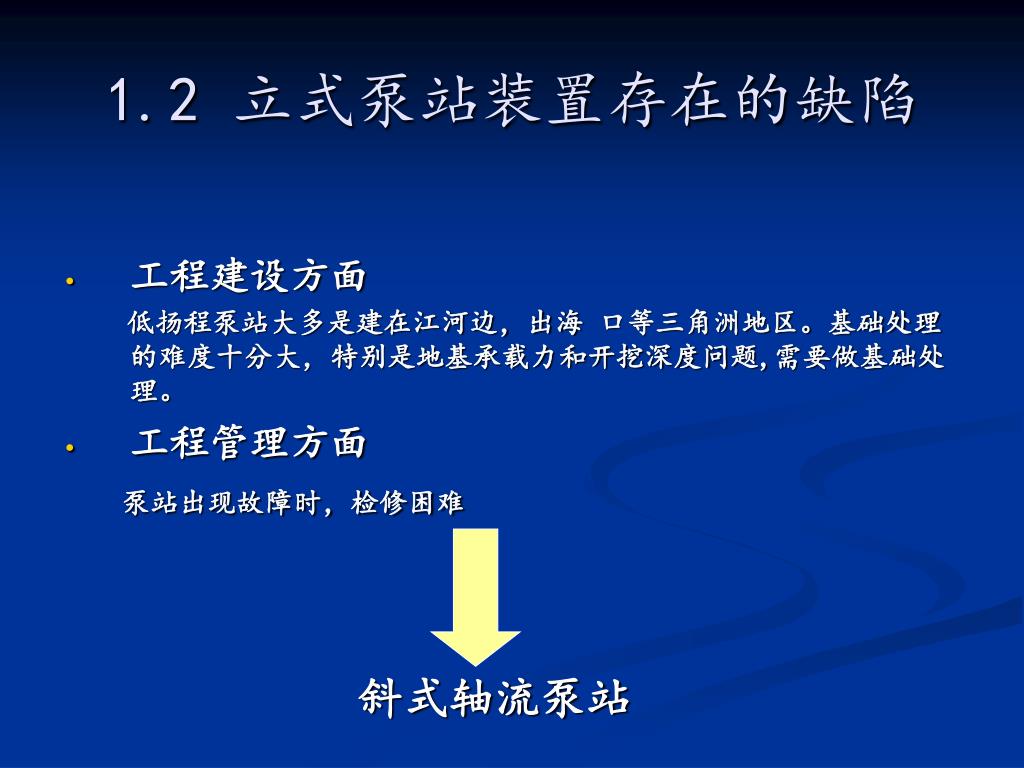 1.2 立式泵站装置存在的缺陷

• 工程建设方面

低扬程泵站大多是建在江河边，出海 口等三角洲地区。基础处理的难度十分大，特别是地基承载力和开挖深度问题,需要做基础处理。

• 工程管理方面

泵站出现故障时，检修困难

斜式轴流泵站